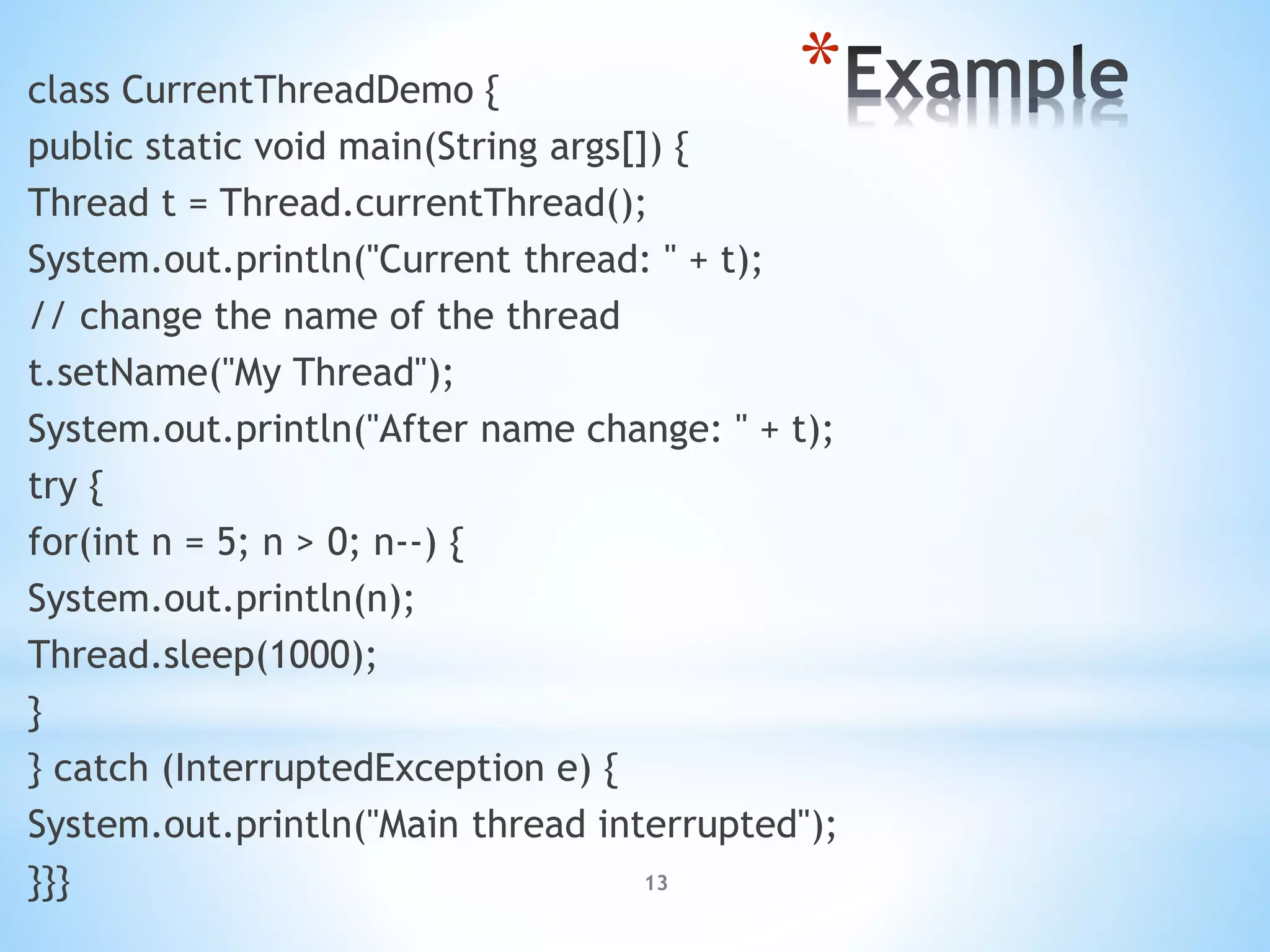 *Example

class CurrentThreadDemo {
public static void main(String args[]) {
Thread t = Thread.currentThread();
System.out.println("Current thread: " + t);
// change the name of the thread
t.setName("My Thread");
System.out.println("After name change: " + t);
try {
for(int n = 5; n > 0; n--) {
System.out.println(n);
Thread.sleep(1000);
}
} catch (InterruptedException e) {
System.out.println("Main thread interrupted");
}}}

13